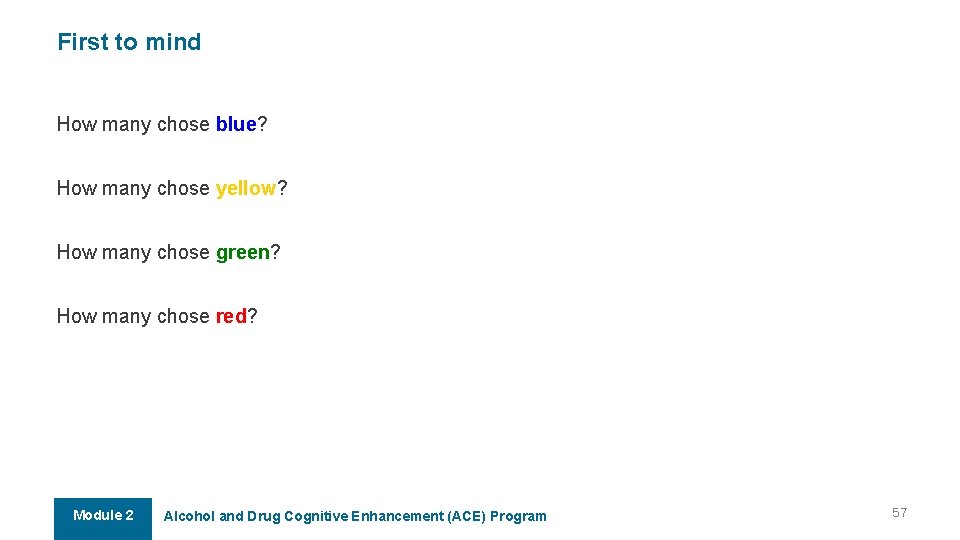 First to mind

How many chose blue?

How many chose yellow?

How many chose green?

How many chose red?

Module 2

Alcohol and Drug Cognitive Enhancement (ACE) Program

57